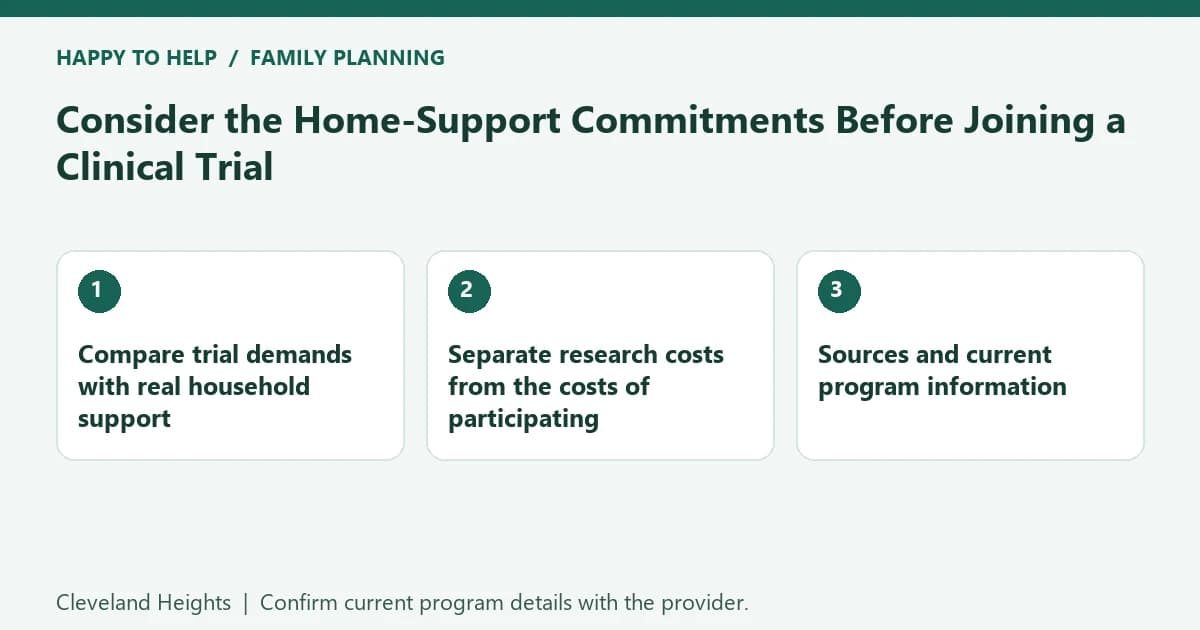 HAPPY TO HELP / FAMILY PLANNING

Consider the Home-Support Commitments Before Joining a Clinical Trial

1

Compare trial demands with real household support

2

Separate research costs from the costs of participating

3

Sources and current program information

Cleveland Heights | Confirm current program details with the provider.